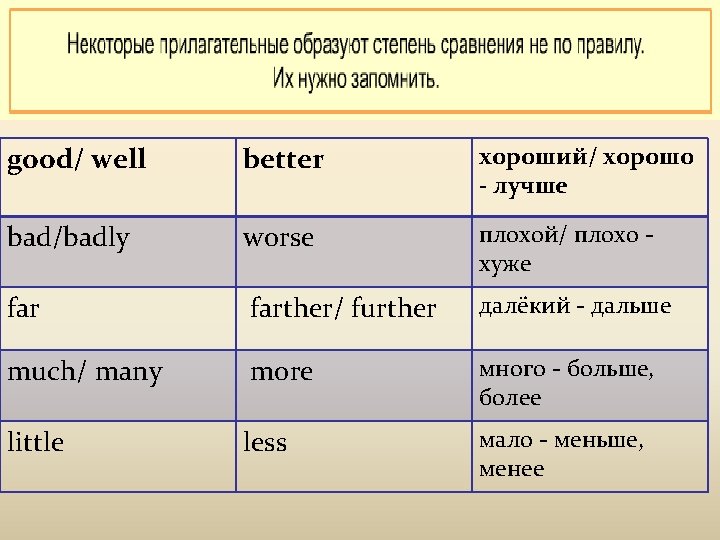 Некоторые прилагательные образуют степень сравнения не по правилу.
Их нужно запомнить.

| good/ well | better | хороший/ хорошо - лучше |
|---|---|---|
| bad/badly | worse | плохой/ плохо - хуже |
| far | farther/ further | далёкий - дальше |
| much/ many | more | много - больше, более |
| little | less | мало - меньше, менее |